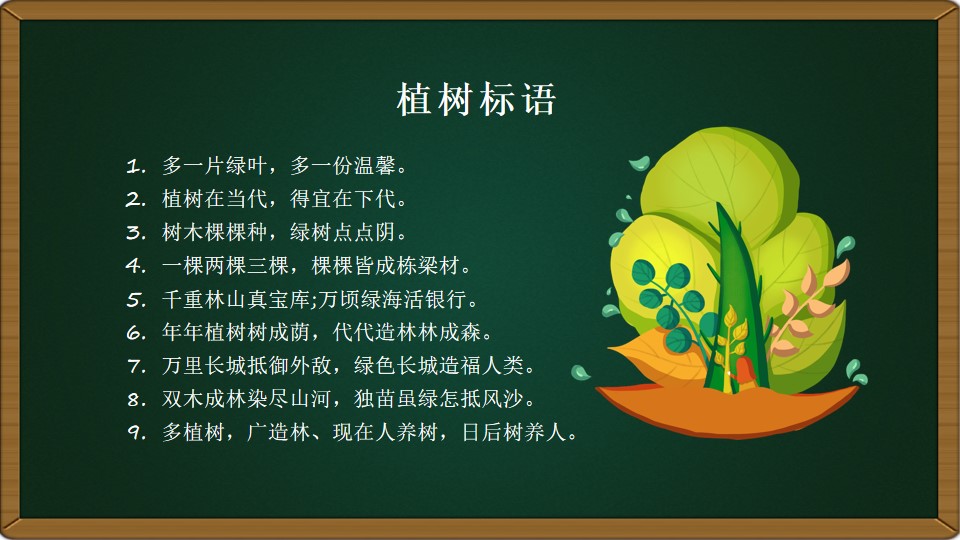 植树标语

1. 多一片绿叶，多一份温馨。
2. 植树在当代，得宜在下代。
3. 树木棵棵种，绿树点点阴。
4. 一棵两棵三棵，棵棵皆成栋梁材。
5. 千重林山真宝库;万顷绿海活银行。
6. 年年植树树成荫，代代造林林成森。
7. 万里长城抵御外敌，绿色长城造福人类。
8. 双木成林染尽山河，独苗虽绿怎抵风沙。
9. 多植树，广造林、现在人养树，日后树养人。